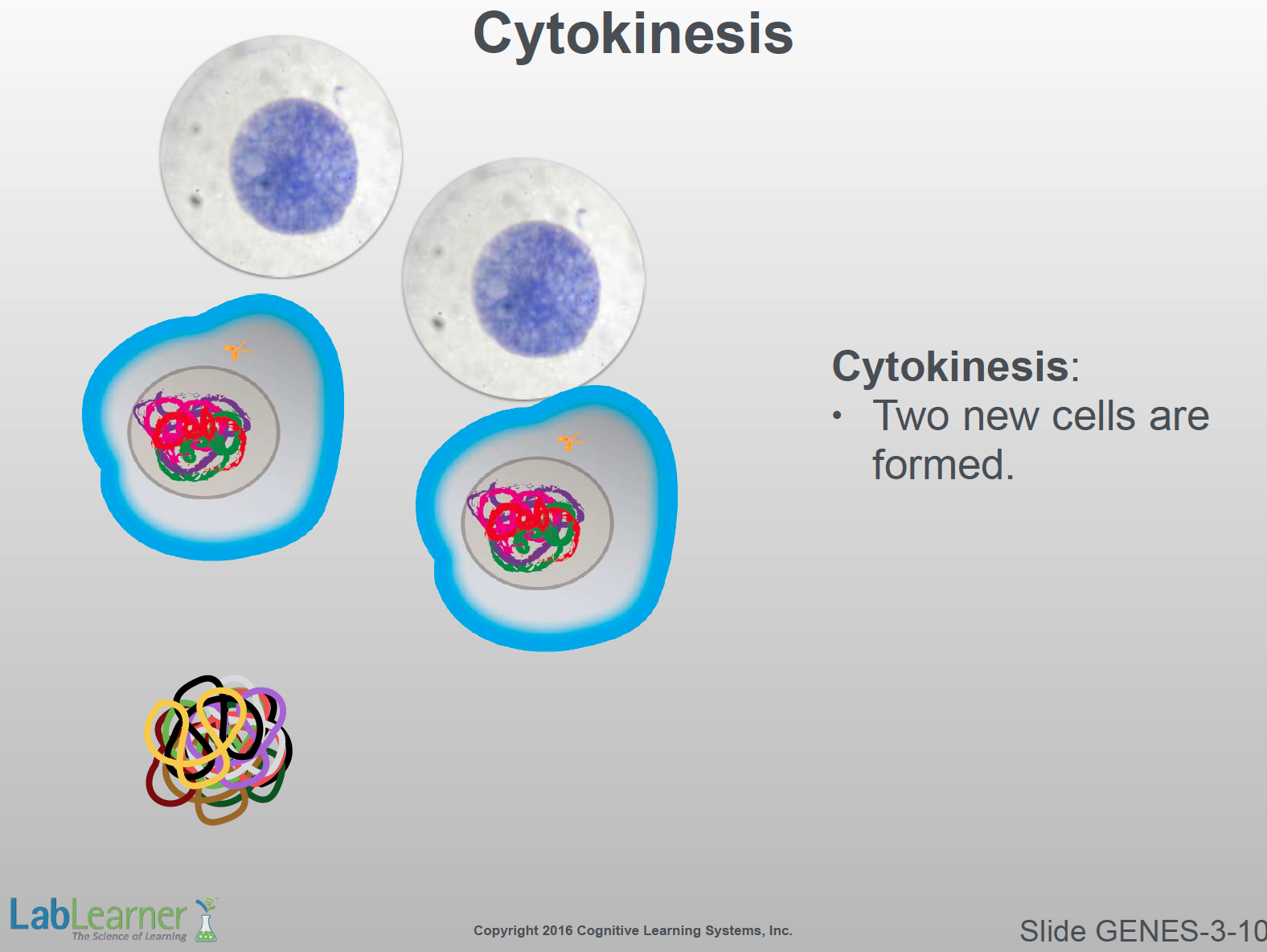 Cytokinesis

Cytokinesis:
• Two new cells are formed.

LabLearner
The Science of Learning

Copyright 2016 Cognitive Learning Systems, Inc.

Slide GENES-3-10